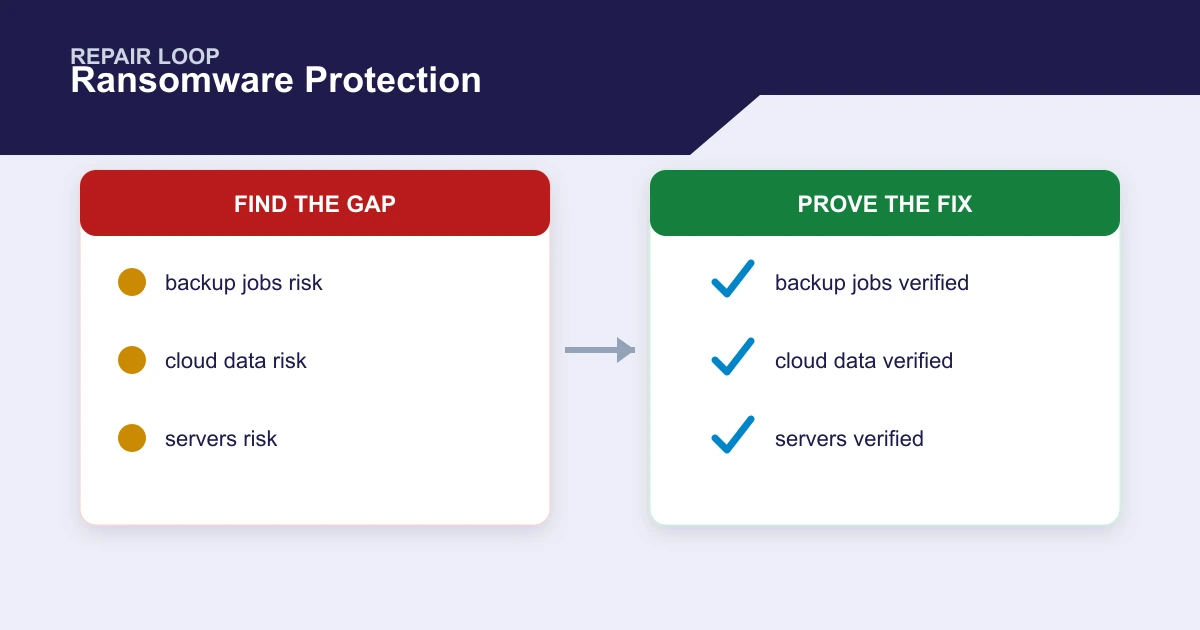 REPAIR LOOP
Ransomware Protection

FIND THE GAP

backup jobs risk

cloud data risk

servers risk

PROVE THE FIX

backup jobs verified

cloud data verified

servers verified